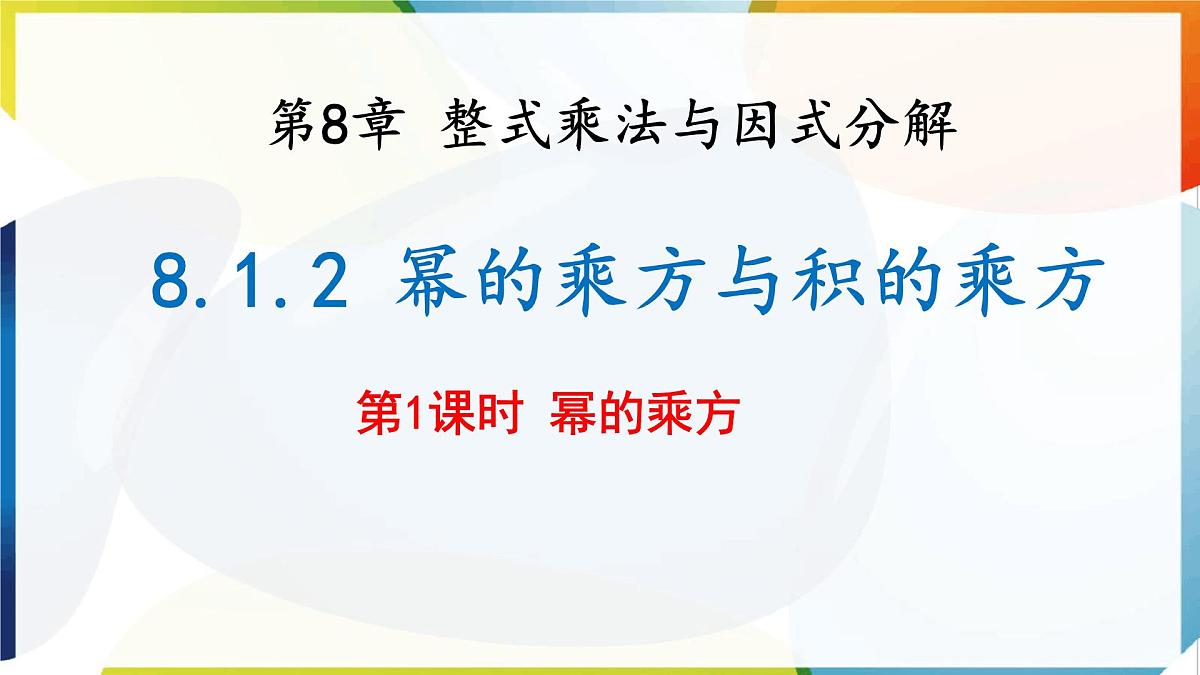 第8章 整式乘法与因式分解

8.1.2 幂的乘方与积的乘方

第1课时 幂的乘方